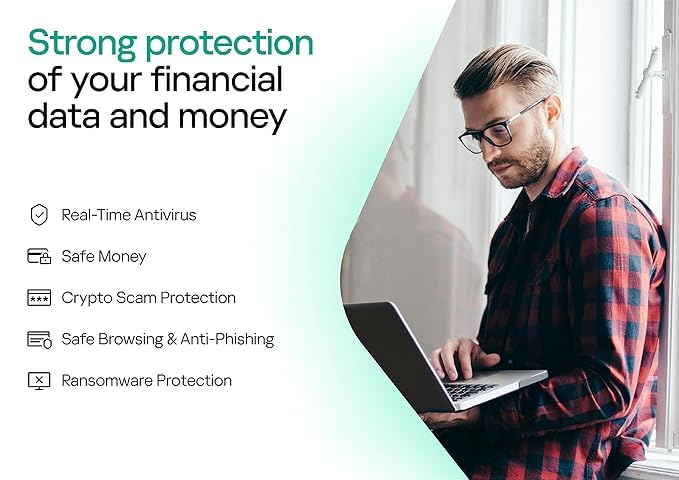 Strong protection of your financial data and money

Real-Time Antivirus

Safe Money

Crypto Scam Protection

Safe Browsing & Anti-Phishing

Ransomware Protection